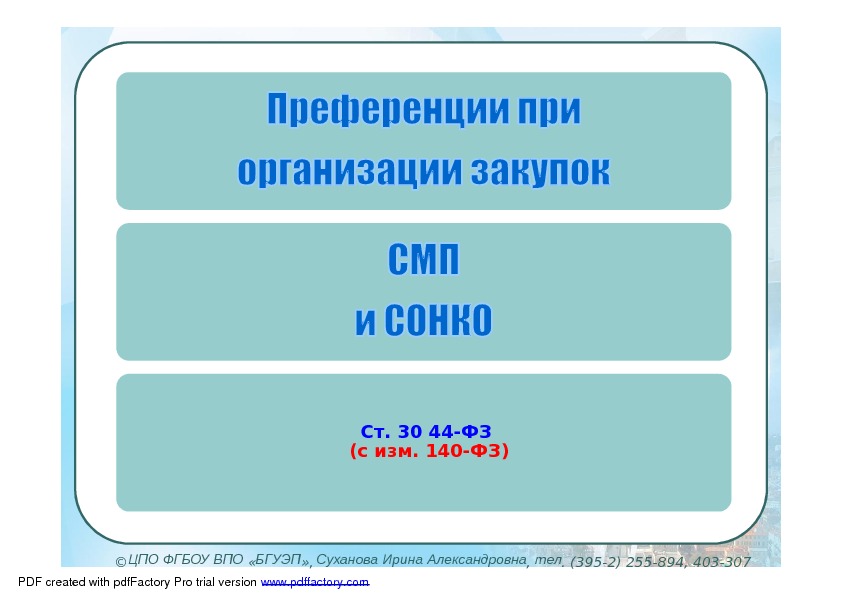 Преференции при организации закупок

СМП
и СОНКО

Ст. 30 44-ФЗ
(с изм. 140-ФЗ)

©ЦПО ФГБОУ ВПО «БГУЭП», Суханова Ирина Александровна, тел. (395-2) 255-894, 403-307

PDF created with pdfFactory Pro trial version www.pdffactory.com